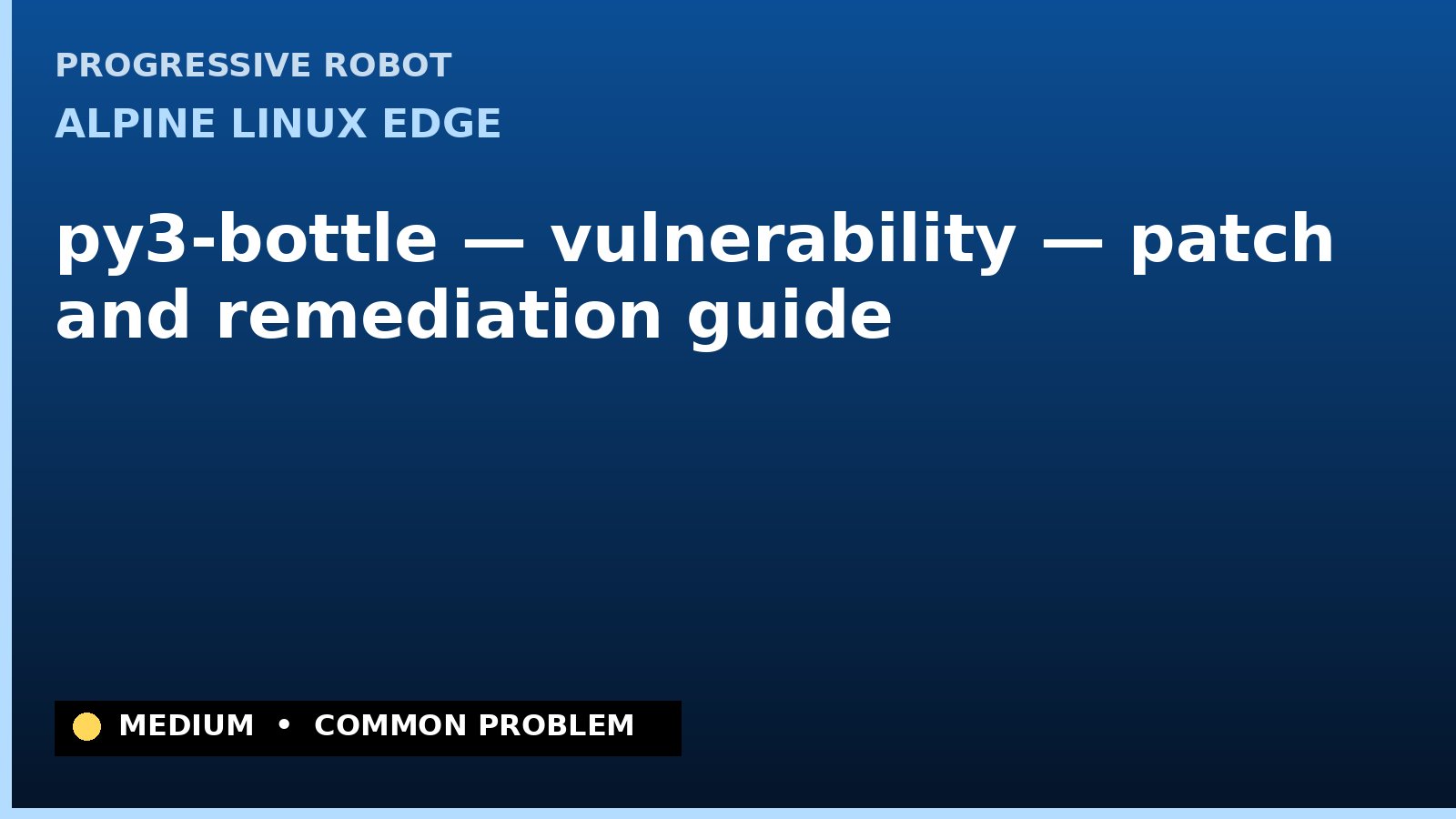 PROGRESSIVE ROBOT
ALPINE LINUX EDGE

py3-bottle — vulnerability — patch and remediation guide

MEDIUM • COMMON PROBLEM